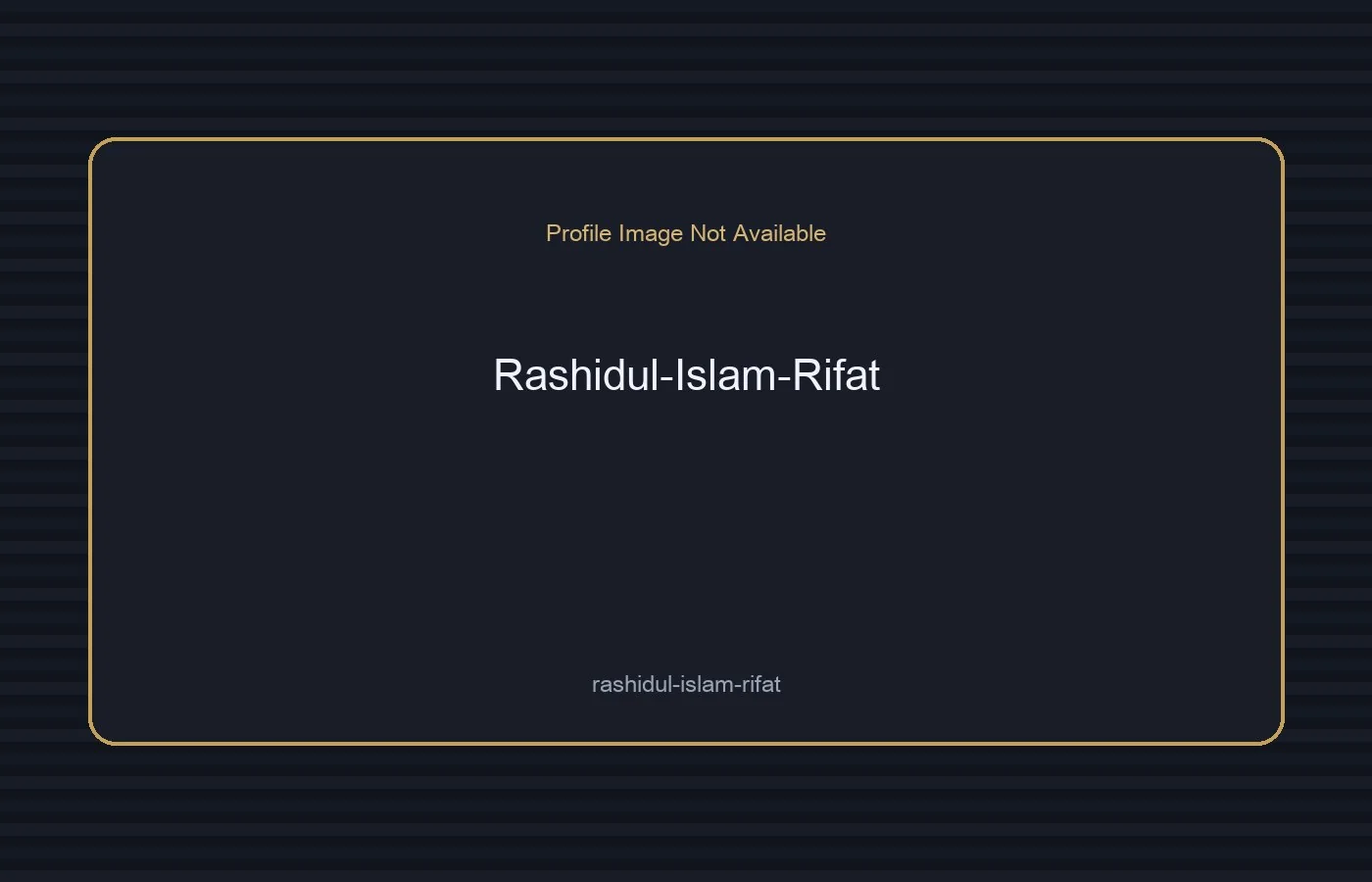 Profile Image Not Available

Rashidul-Islam-Rifat

rashidul-islam-rifat